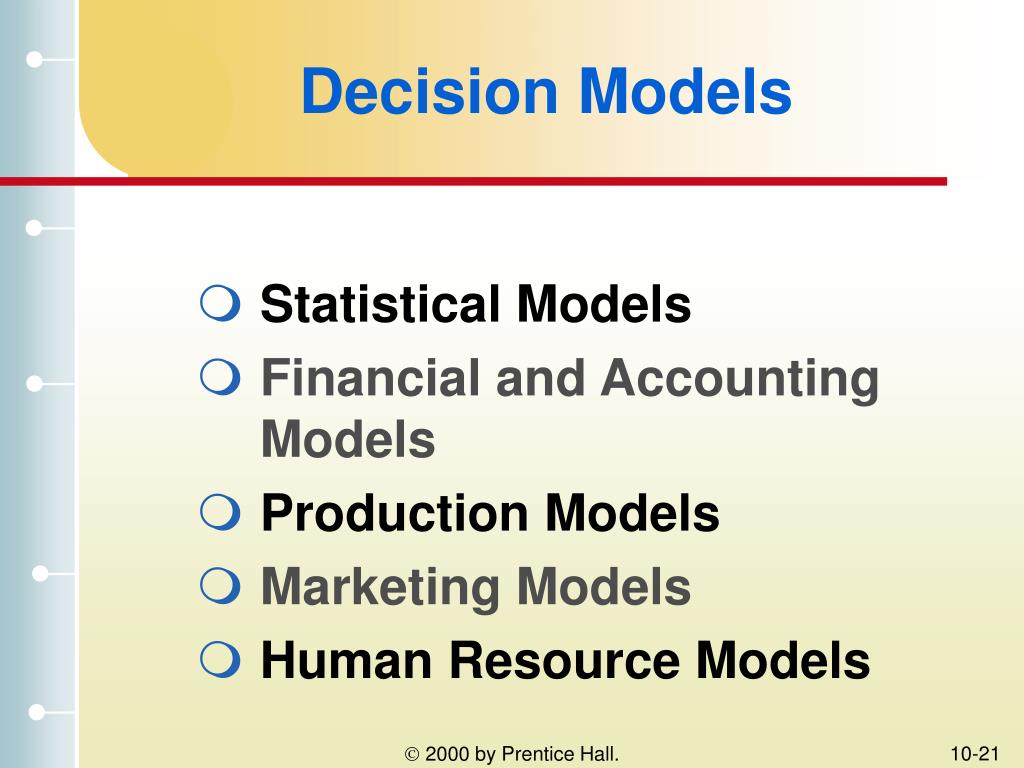 Decision Models

❍ Statistical Models
❍ Financial and Accounting Models
❍ Production Models
❍ Marketing Models
❍ Human Resource Models

© 2000 by Prentice Hall.

10-21